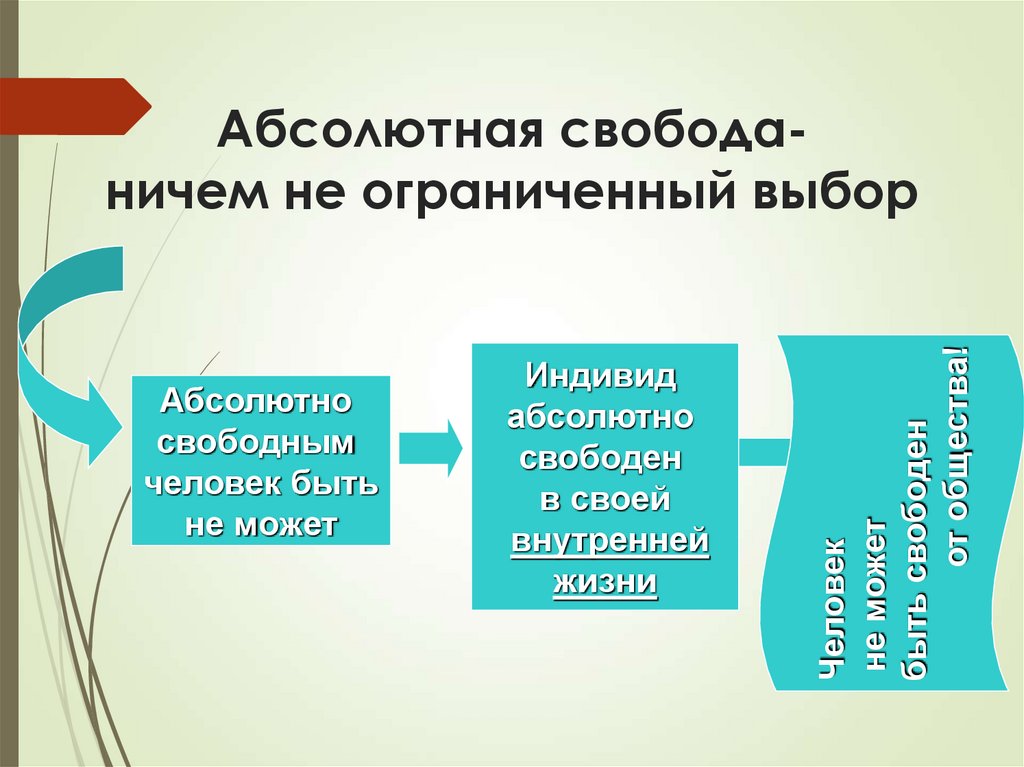 Абсолютная свобода-
ничем не ограниченный выбор

Абсолютно свободным человек быть не может

Индивид абсолютно свободен в своей внутренней жизни

Человек не может быть свободен от общества!